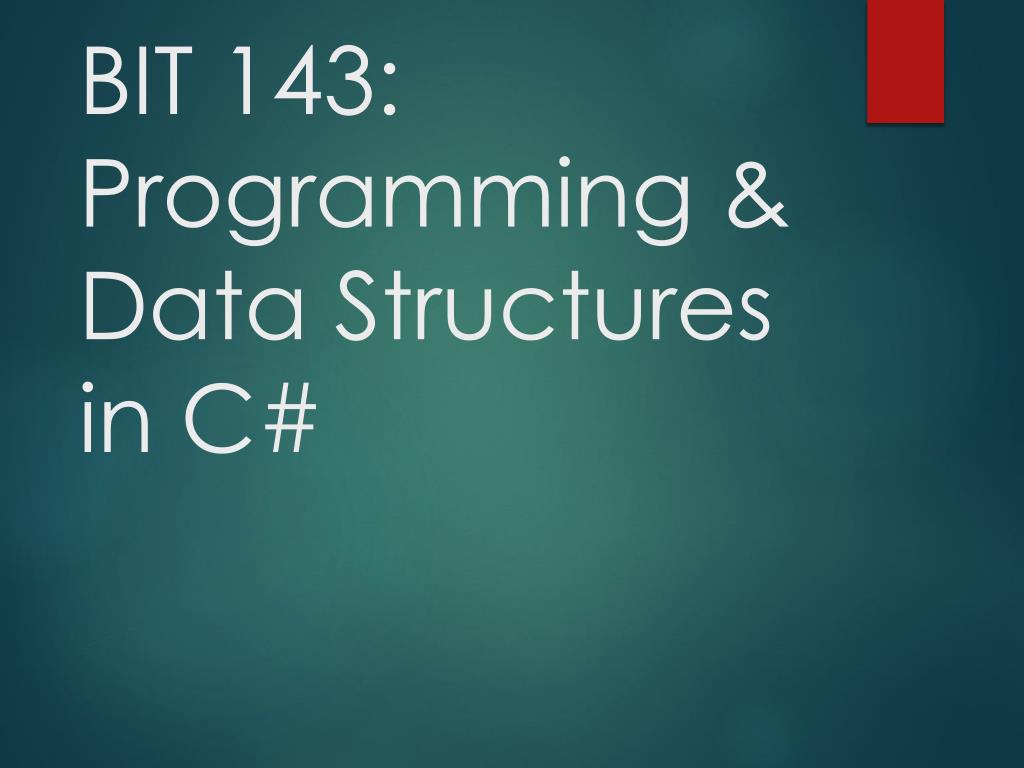 BIT 143: Programming & Data Structures in C#